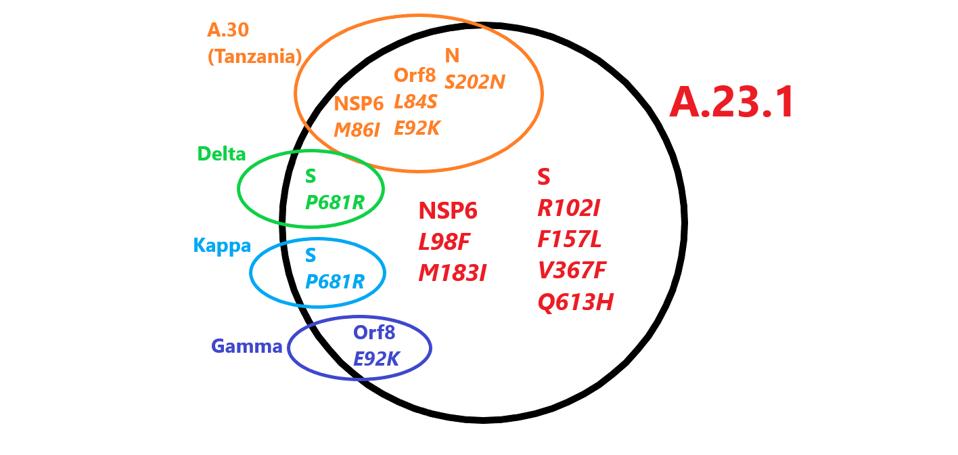 A.30
(Tanzania)

NSP6
M86I

Orf8
L84S
E92K

N
S202N

A.23.1

Delta
S
P681R

Kappa
S
P681R

Gamma
Orf8
E92K

NSP6
L98F
M183I

S
R102I
F157L
V367F
Q613H